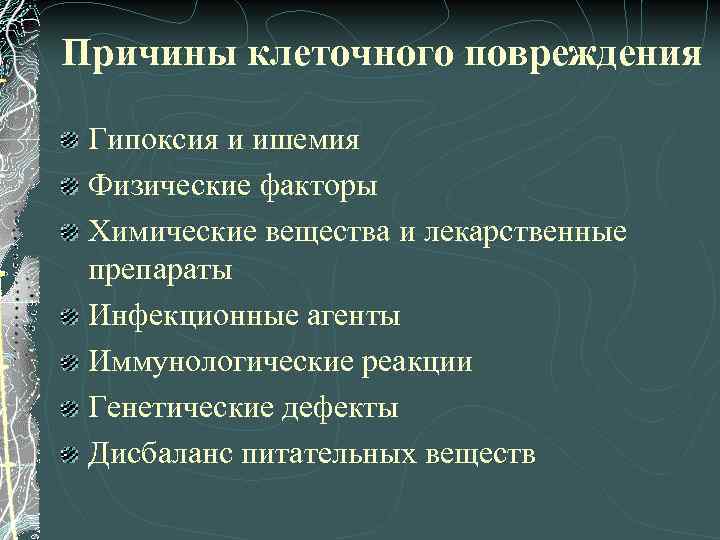 Причины клеточного повреждения

Гипоксия и ишемия
Физические факторы
Химические вещества и лекарственные препараты
Инфекционные агенты
Иммунологические реакции
Генетические дефекты
Дисбаланс питательных веществ